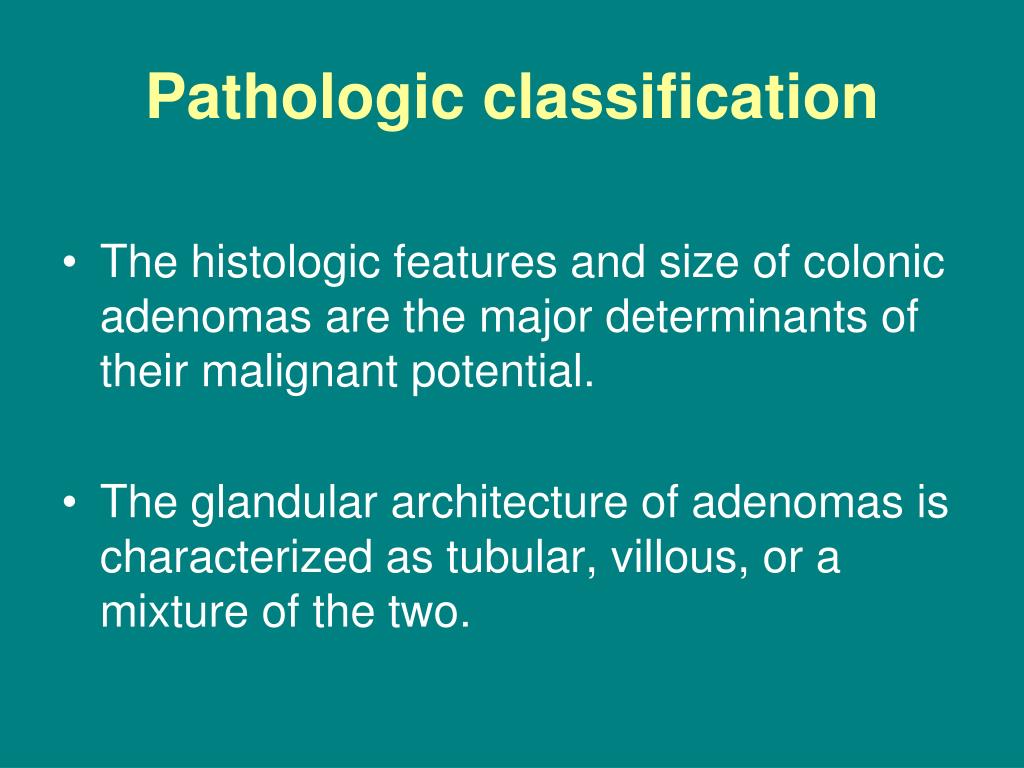 Pathologic classification

• The histologic features and size of colonic adenomas are the major determinants of their malignant potential.

• The glandular architecture of adenomas is characterized as tubular, villous, or a mixture of the two.